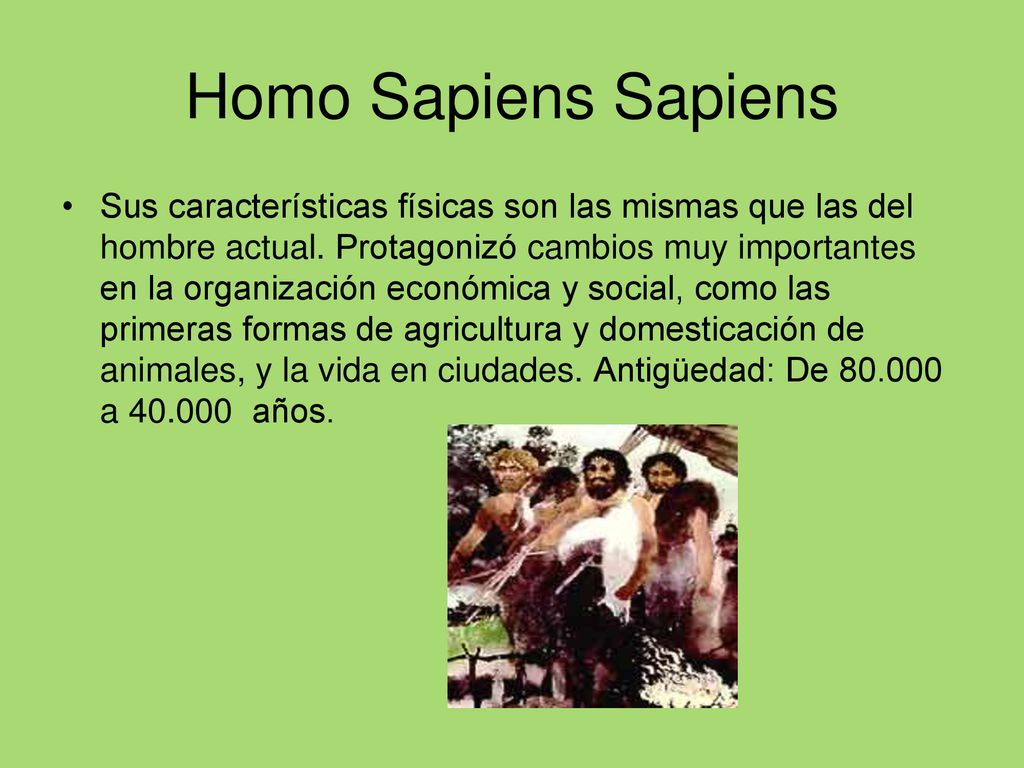 Homo Sapiens Sapiens

• Sus características físicas son las mismas que las del hombre actual. Protagonizó cambios muy importantes en la organización económica y social, como las primeras formas de agricultura y domesticación de animales, y la vida en ciudades. Antigüedad: De 80.000 a 40.000 años.